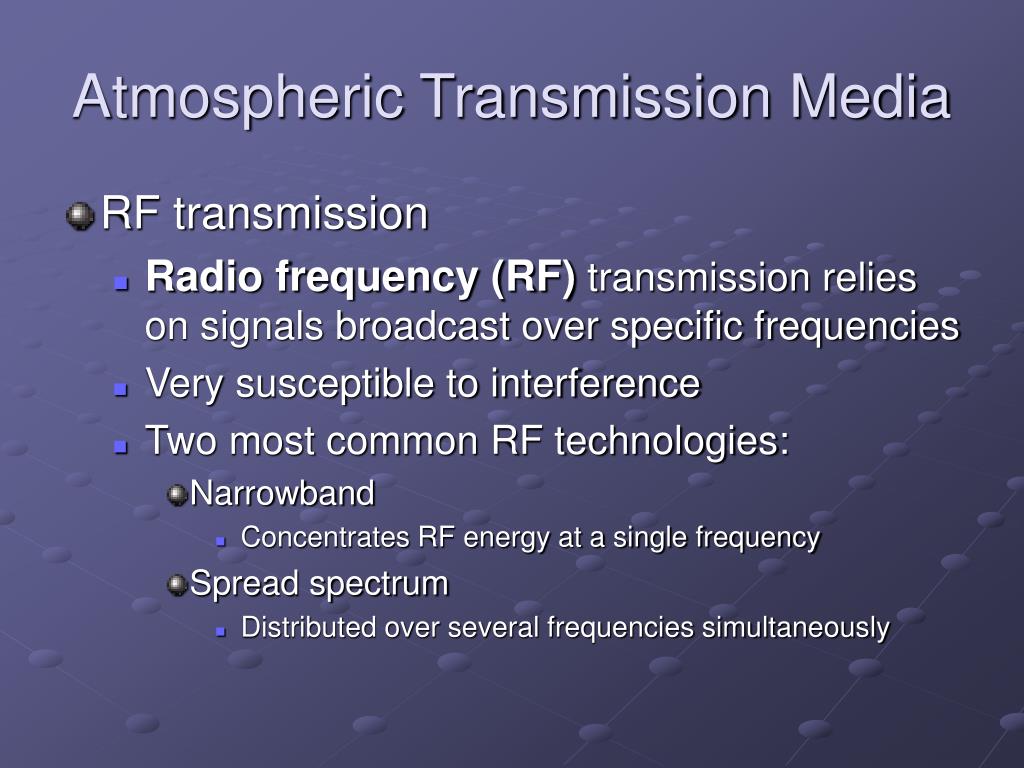 Atmospheric Transmission Media

RF transmission

Radio frequency (RF) transmission relies on signals broadcast over specific frequencies

Very susceptible to interference

Two most common RF technologies:

Narrowband

Concentrates RF energy at a single frequency

Spread spectrum

Distributed over several frequencies simultaneously